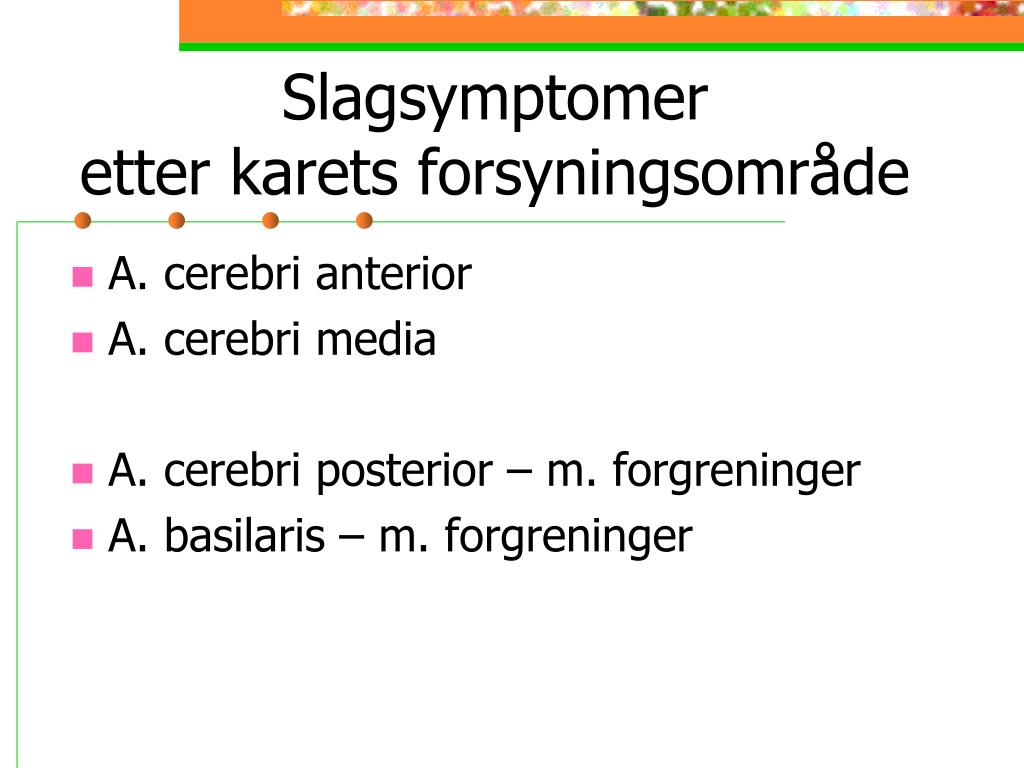 Slagsymptomer
etter karets forsyningsområde

A. cerebri anterior
A. cerebri media

A. cerebri posterior – m. forgreninger
A. basilaris – m. forgreninger